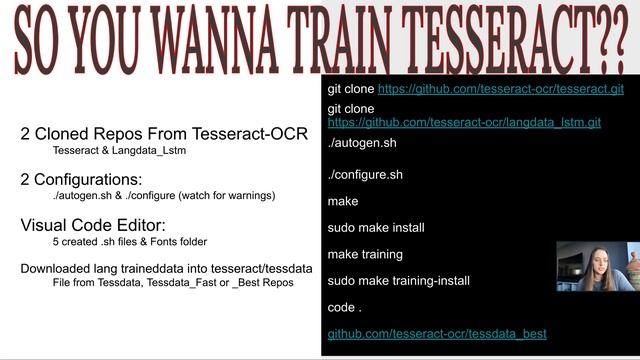 SO YOU WANNA TRAIN TESSERACT??

2 Cloned Repos From Tesseract-OCR
Tesseract & Langdata_Lstm

2 Configurations:
./autogen.sh & ./configure (watch for warnings)

Visual Code Editor:
5 created .sh files & Fonts folder

Downloaded lang traineddata into tesseract/tessdata
File from Tessdata, Tessdata_Fast or _Best Repos

git clone https://github.com/tesseract-ocr/tesseract.git

git clone https://github.com/tesseract-ocr/langdata_lstm.git

./autogen.sh

./configure.sh

make

sudo make install

make training

sudo make training-install

code .

github.com/tesseract-ocr/tessdata_best